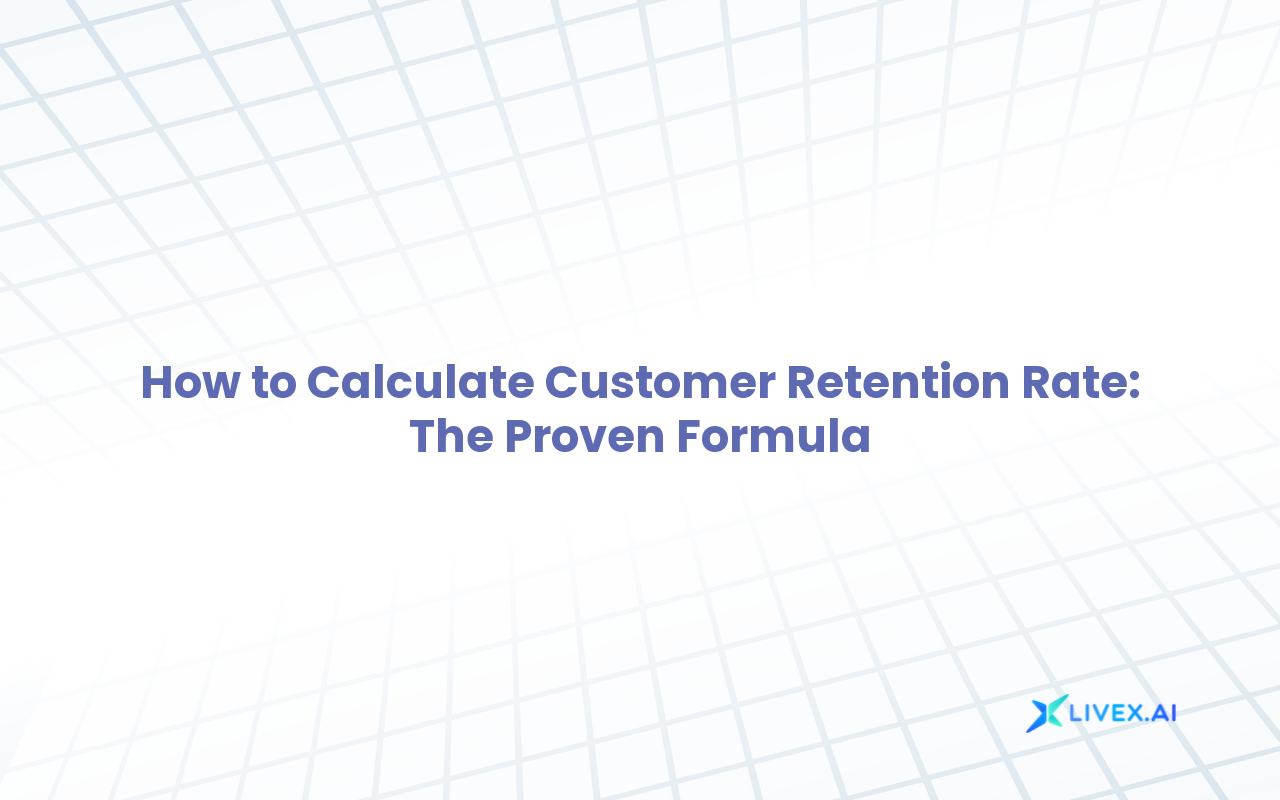 How to Calculate Customer Retention Rate: The Proven Formula

LIVEX.AI